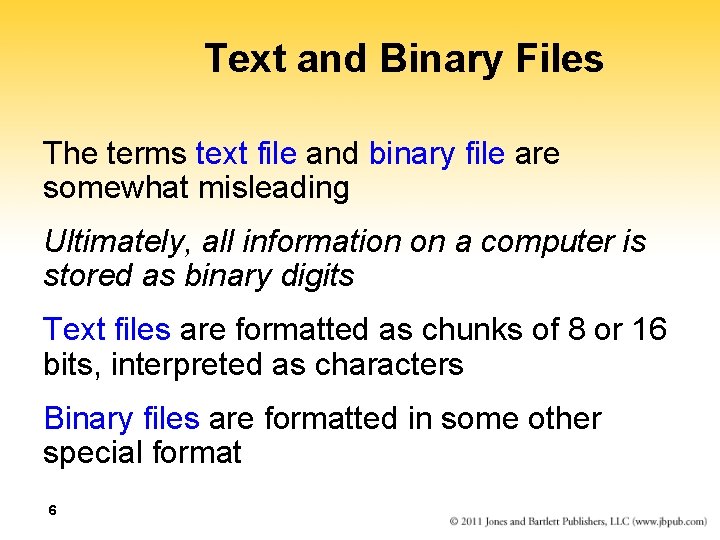 Text and Binary Files

The terms text file and binary file are somewhat misleading

Ultimately, all information on a computer is stored as binary digits

Text files are formatted as chunks of 8 or 16 bits, interpreted as characters

Binary files are formatted in some other special format

6

© 2011 Jones and Bartlett Publishers, LLC (www.jbpub.com)